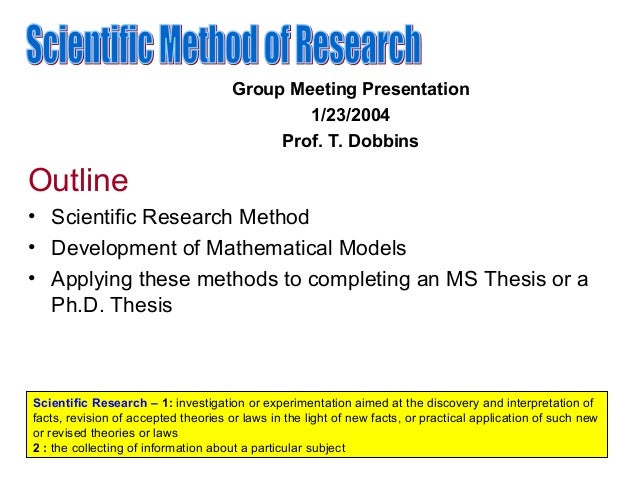 Scientific Method of Research

Group Meeting Presentation
1/23/2004
Prof. T. Dobbins

Outline

• Scientific Research Method
• Development of Mathematical Models
• Applying these methods to completing an MS Thesis or a Ph.D. Thesis

Scientific Research – 1: investigation or experimentation aimed at the discovery and interpretation of facts, revision of accepted theories or laws in the light of new facts, or practical application of such new or revised theories or laws
2 : the collecting of information about a particular subject